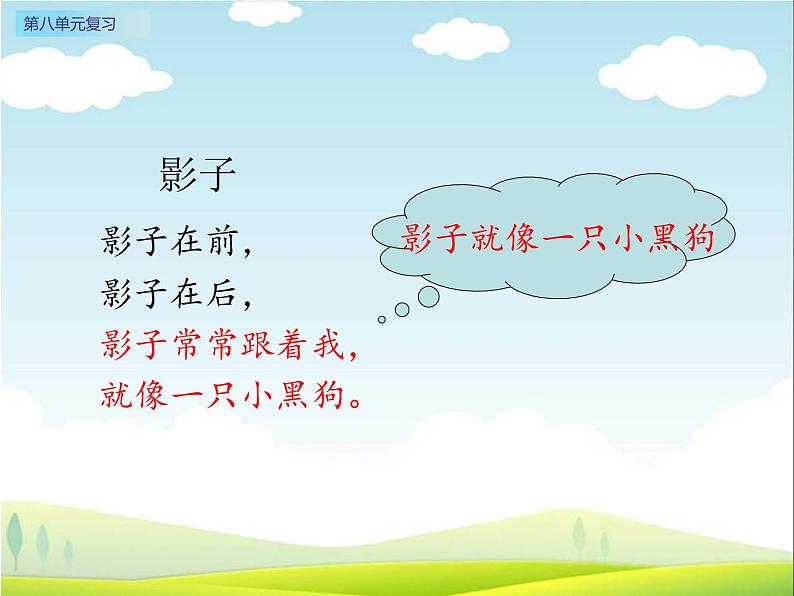 第八单元复习

影子

影子在前，
影子在后，
影子常常跟着我，
就像一只小黑狗。

影子就像一只小黑狗